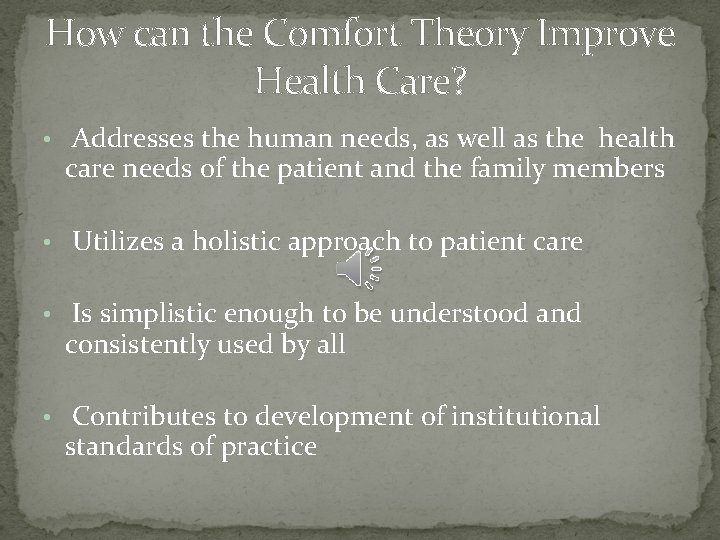 How can the Comfort Theory Improve Health Care?

• Addresses the human needs, as well as the health care needs of the patient and the family members

• Utilizes a holistic approach to patient care

• Is simplistic enough to be understood and consistently used by all

• Contributes to development of institutional standards of practice